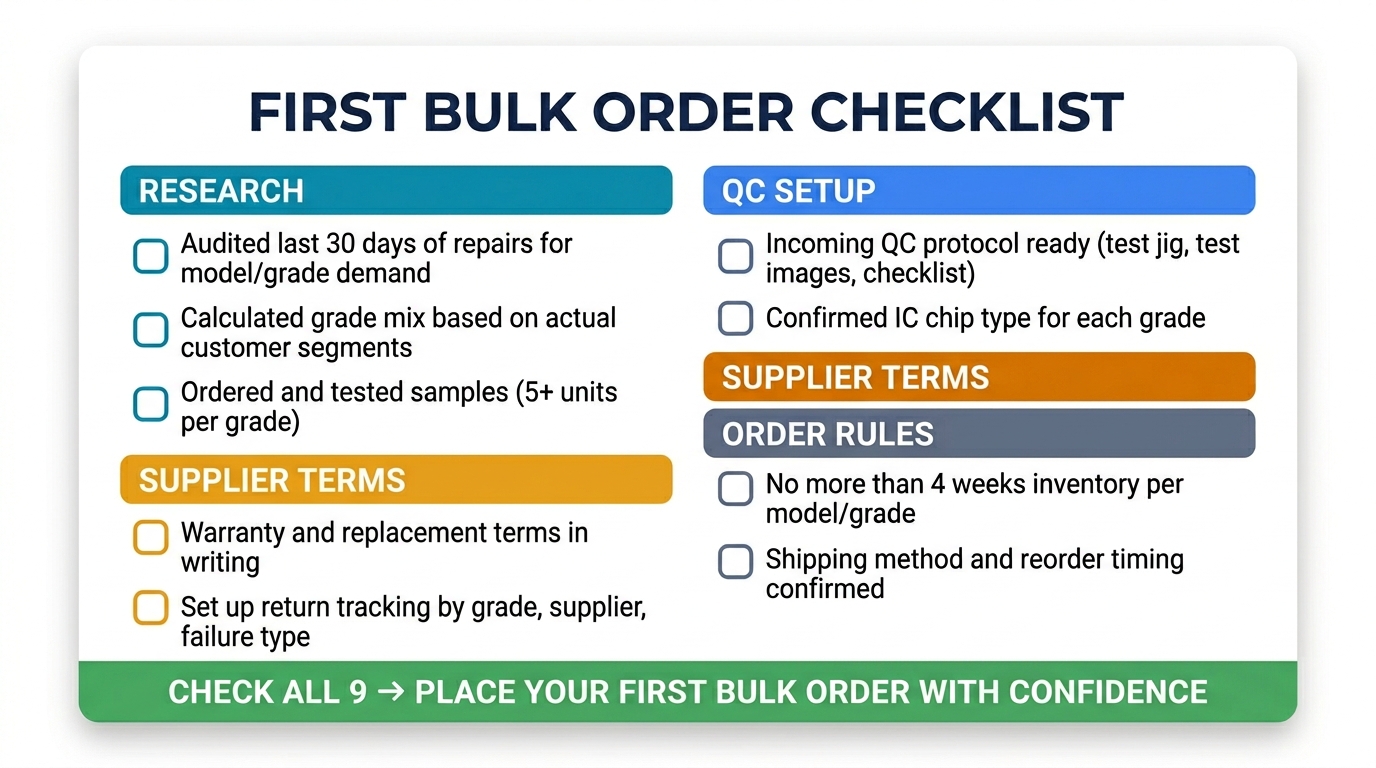 FIRST BULK ORDER CHECKLIST

RESEARCH

Audited last 30 days of repairs for model/grade demand

Calculated grade mix based on actual customer segments

Ordered and tested samples (5+ units per grade)

SUPPLIER TERMS

Warranty and replacement terms in writing

Set up return tracking by grade, supplier, failure type

QC SETUP

Incoming QC protocol ready (test jig, test images, checklist)

Confirmed IC chip type for each grade

SUPPLIER TERMS

ORDER RULES

No more than 4 weeks inventory per model/grade

Shipping method and reorder timing confirmed

CHECK ALL 9 → PLACE YOUR FIRST BULK ORDER WITH CONFIDENCE